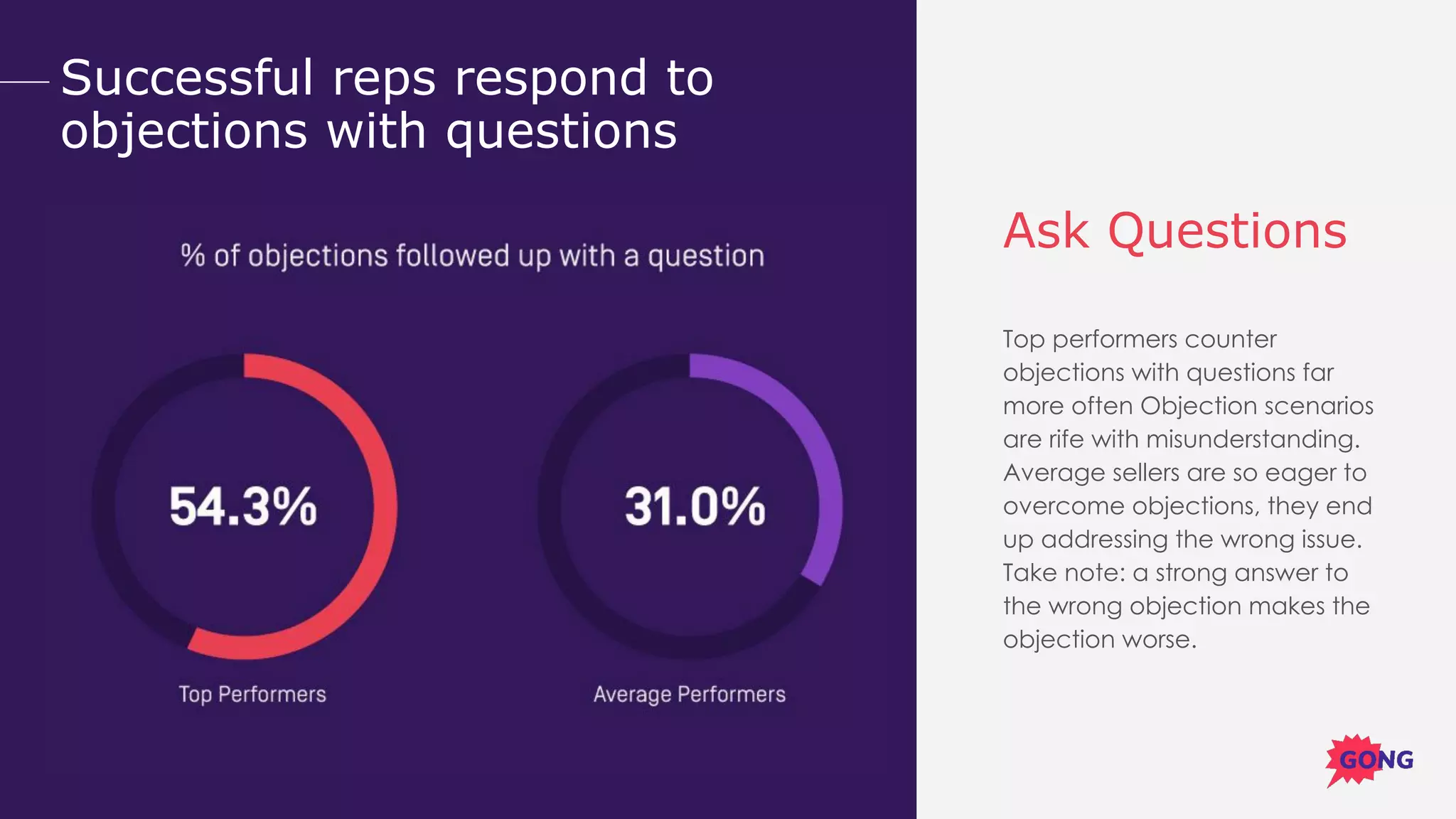 Successful reps respond to objections with questions

% of objections followed up with a question

54.3%

Top Performers

31.0%

Average Performers

Ask Questions

Top performers counter objections with questions far more often Objection scenarios are rife with misunderstanding. Average sellers are so eager to overcome objections, they end up addressing the wrong issue. Take note: a strong answer to the wrong objection makes the objection worse.

GONG